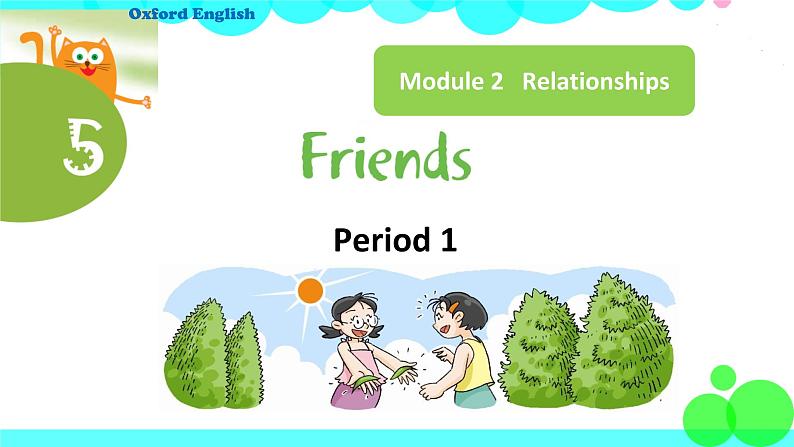 Oxford English

5

Module 2 Relationships

Friends

Period 1